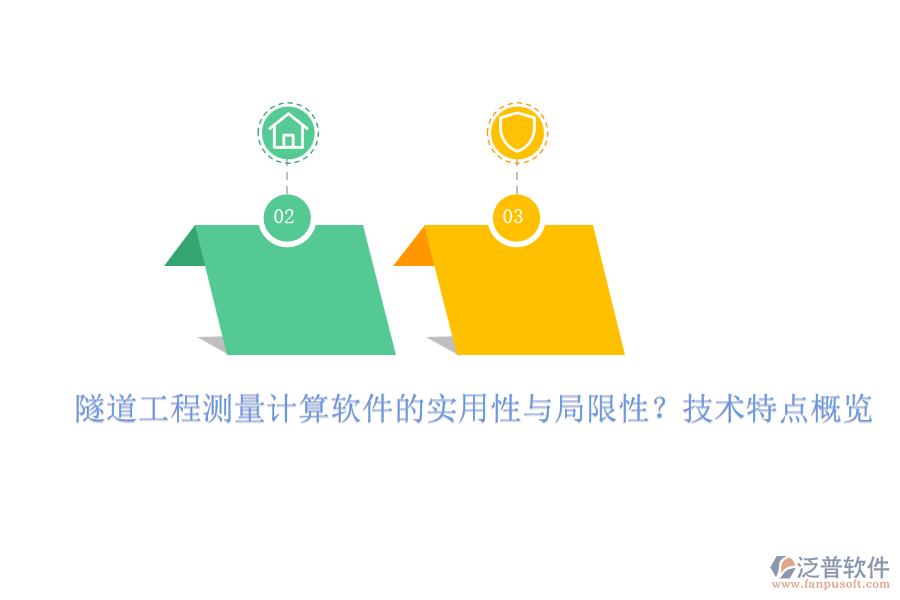 02

03

隧道工程测量计算软件的实用性与局限性？技术特点概览

泛普软件
www.fanpusoft.com